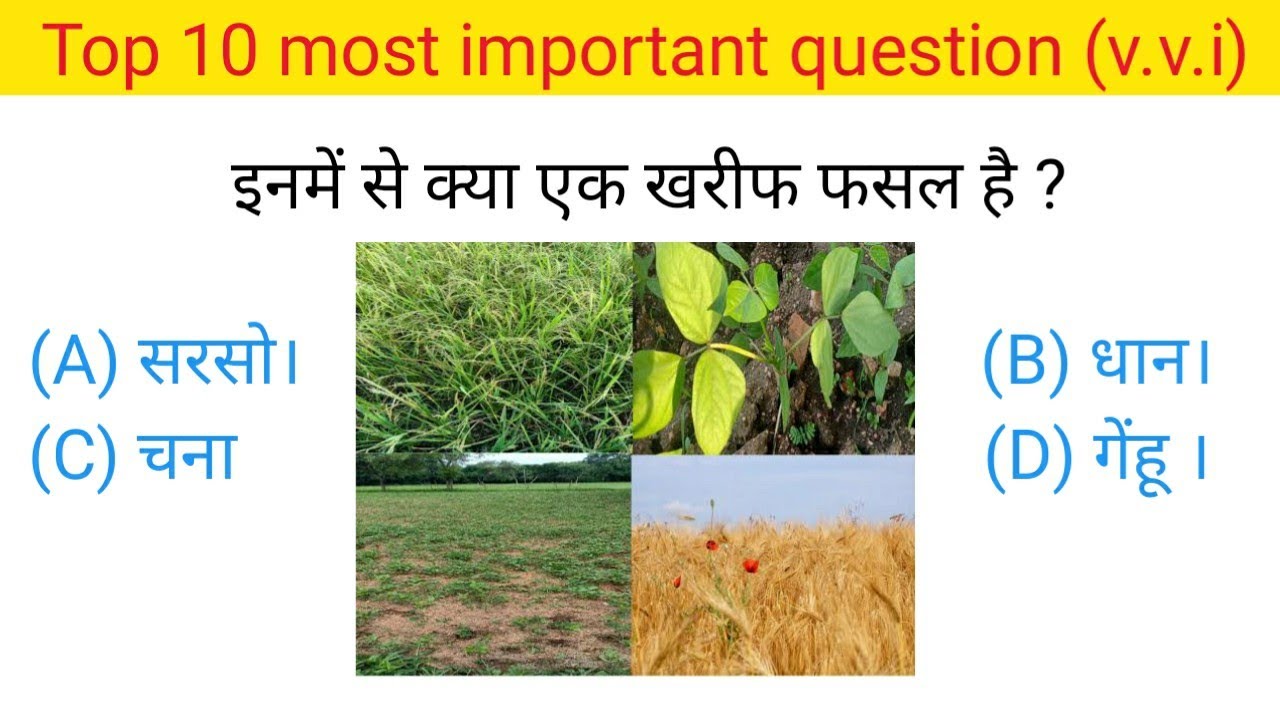 Top 10 most important question (v.v.i)

इनमें से क्या एक खरीफ फसल है ?

(A) सरसो।
(B) धान।
(C) चना
(D) गेंहू ।